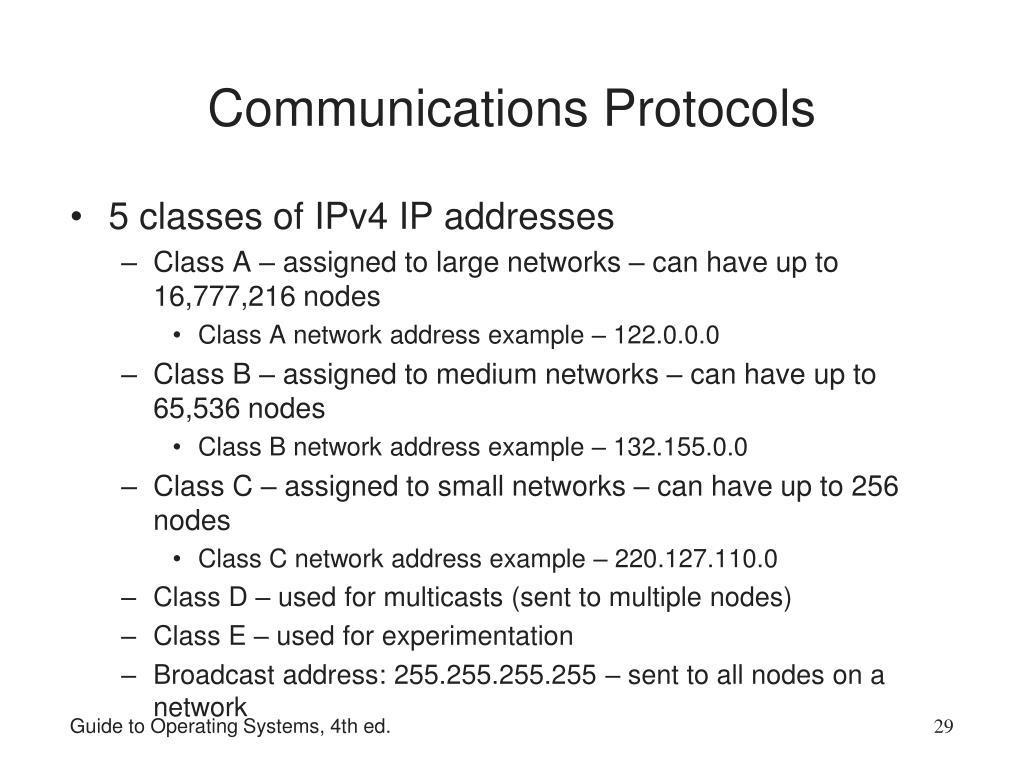 Communications Protocols

• 5 classes of IPv4 IP addresses
– Class A – assigned to large networks – can have up to 16,777,216 nodes
• Class A network address example – 122.0.0.0
– Class B – assigned to medium networks – can have up to 65,536 nodes
• Class B network address example – 132.155.0.0
– Class C – assigned to small networks – can have up to 256 nodes
• Class C network address example – 220.127.110.0
– Class D – used for multicasts (sent to multiple nodes)
– Class E – used for experimentation
– Broadcast address: 255.255.255.255 – sent to all nodes on a network

Guide to Operating Systems, 4th ed.

29